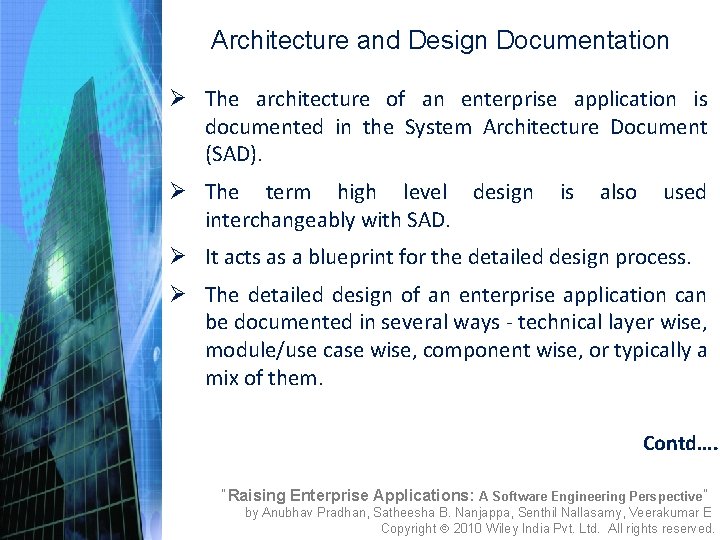 Architecture and Design Documentation

➢ The architecture of an enterprise application is documented in the System Architecture Document (SAD).

➢ The term high level design is also used interchangeably with SAD.

➢ It acts as a blueprint for the detailed design process.

➢ The detailed design of an enterprise application can be documented in several ways - technical layer wise, module/use case wise, component wise, or typically a mix of them.

Contd….

"Raising Enterprise Applications: A Software Engineering Perspective"
by Anubhav Pradhan, Satheesha B. Nanjappa, Senthil Nallasamy, Veerakumar E
Copyright © 2010 Wiley India Pvt. Ltd. All rights reserved.